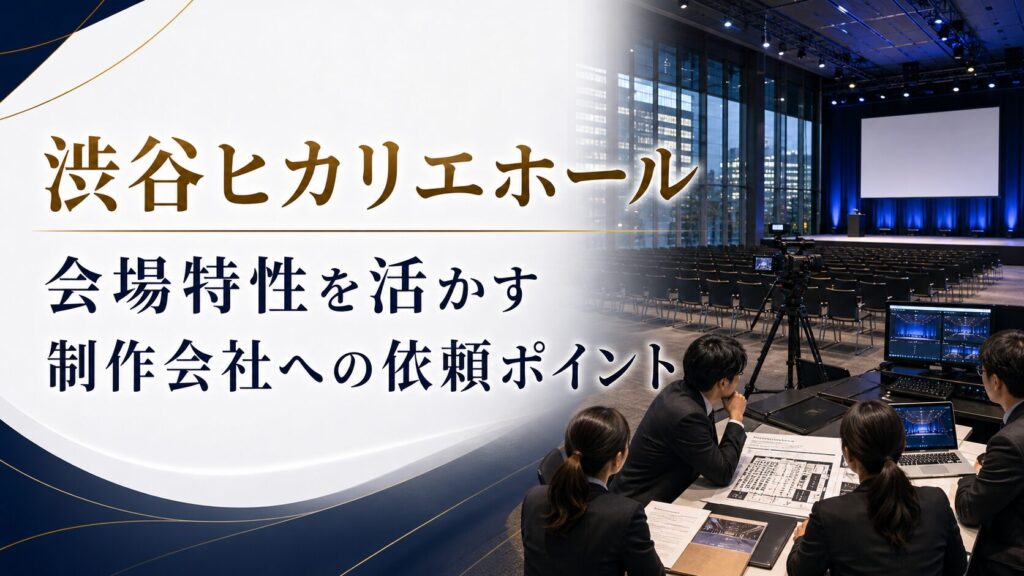 渋谷ヒカリエホール

会場特性を活かす
制作会社への依頼ポイント